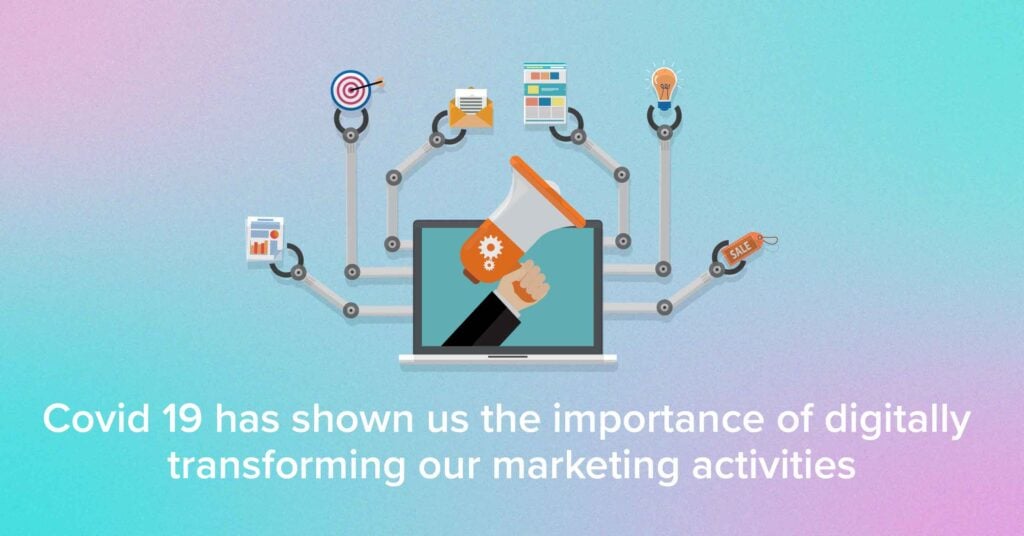 SALE

Covid 19 has shown us the importance of digitally transforming our marketing activities